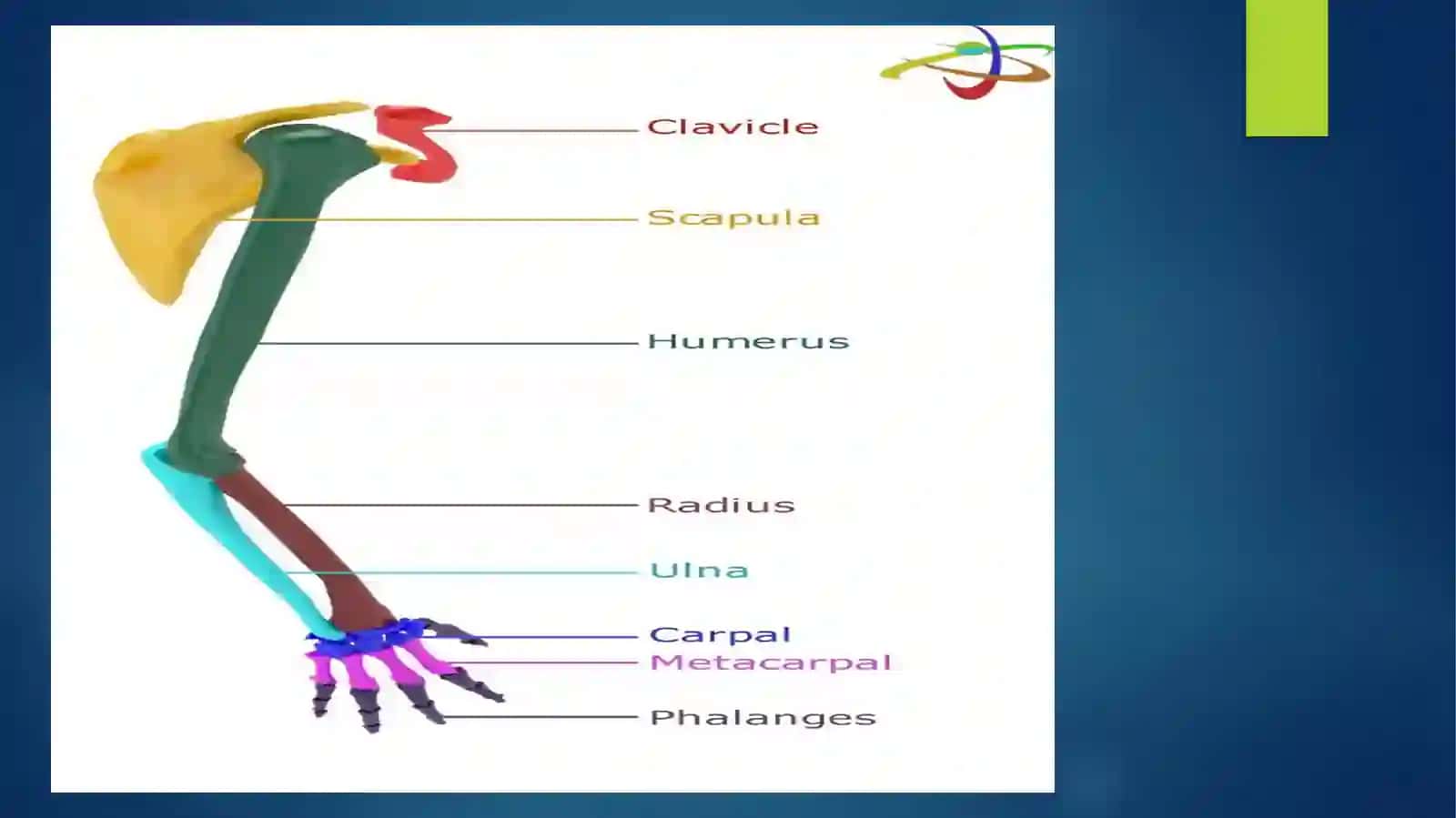 Clavicle
Scapula
Humerus
Radius
Ulna
Carpal
Metacarpal
Phalanges